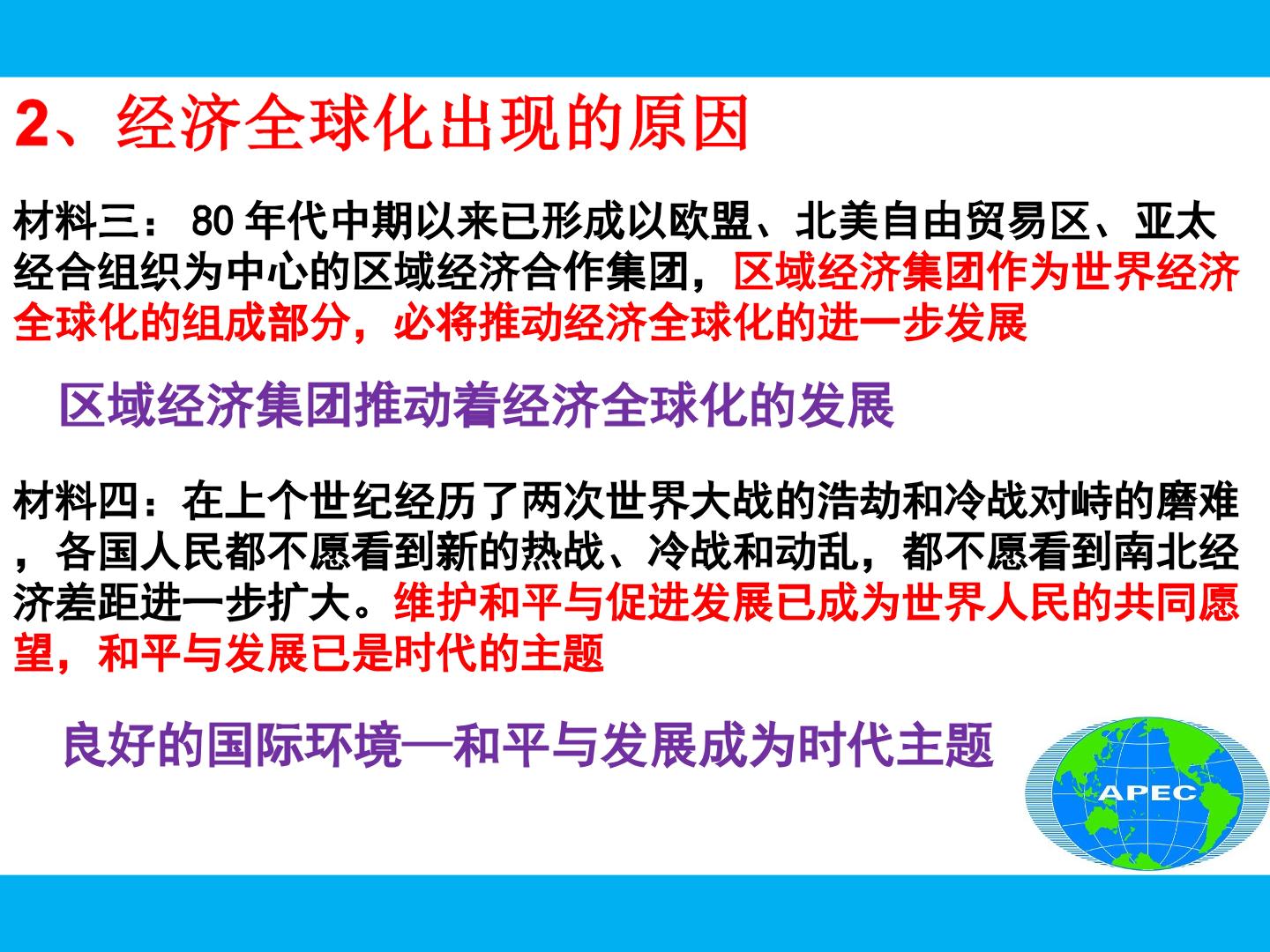 2、经济全球化出现的原因

材料三：80年代中期以来已形成以欧盟、北美自由贸易区、亚太经合组织为中心的区域经济合作集团，区域经济集团作为世界经济全球化的组成部分，必将推动经济全球化的进一步发展

区域经济集团推动着经济全球化的发展

材料四：在上个世纪经历了两次世界大战的浩劫和冷战对峙的磨难，各国人民都不愿看到新的热战、冷战和动乱，都不愿看到南北经济差距进一步扩大。维护和平与促进发展已成为世界人民的共同愿望，和平与发展已是时代的主题

良好的国际环境—和平与发展成为时代主题

APEC